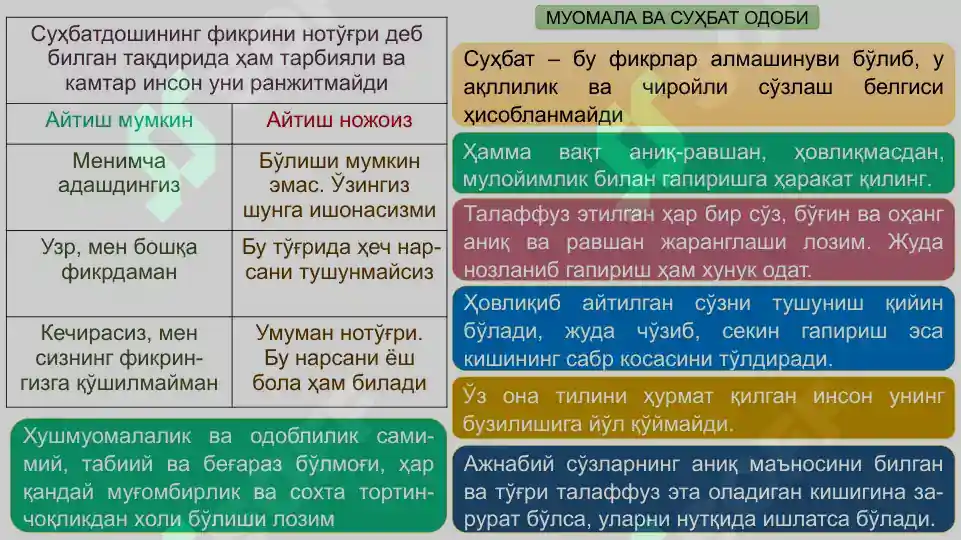 Суҳбатдошининг фикрини нотўғри деб билган тақдирида ҳам тарбияли ва камтар инсон уни ранжитмайди

| Айтиш мумкин | Айтиш ножоиз |
|---|---|
| Менимча адашдингиз | Бўлиши мумкин эмас. Ўзингиз шунга ишонасизми |
| Узр, мен бошқа фикрдаман | Бу тўғрида ҳеч нарсани тушунмайсиз |
| Кечирасиз, мен сизнинг фикрингизга қўшилмайман | Умуман нотўғри. Бу нарсани ёш бола ҳам билади |

Хушмуомалалик ва одоблилик самимий, табиий ва беғараз бўлмоғи, ҳар қандай муғомбирлик ва сохта тортинчоқликдан холи бўлиши лозим

МУОМАЛА ВА СУҲБАТ ОДОБИ

Суҳбат – бу фикрлар алмашинуви бўлиб, у ақллилик ва чиройли сўзлаш белгиси ҳисобланмайди

Ҳамма вақт аниқ-равшан, ҳовлиқмасдан, мулойимлик билан гапиришга ҳаракат қилинг.

Талаффуз этилган ҳар бир сўз, бўғин ва оҳанг аниқ ва равшан жаранглаши лозим. Жуда нозланиб гапириш ҳам хунук одат.

Ҳовлиқиб айтилган сўзни тушуниш қийин бўлади, жуда чўзиб, секин гапириш эса кишининг сабр косасини тўлдиради.

Ўз она тилини ҳурмат қилган инсон унинг бузилишига йўл қўймайди.

Ажнабий сўзларнинг аниқ маъносини билган ва тўғри талаффуз эта оладиган кишигина зарурат бўлса, уларни нутқида ишлатса бўлади.